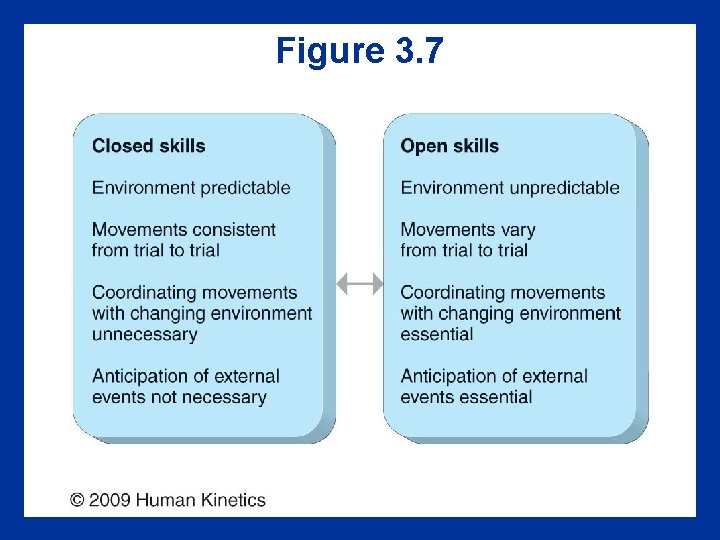 Figure 3.7

Closed skills

Environment predictable

Movements consistent from trial to trial

Coordinating movements with changing environment unnecessary

Anticipation of external events not necessary

Open skills

Environment unpredictable

Movements vary from trial to trial

Coordinating movements with changing environment essential

Anticipation of external events essential

© 2009 Human Kinetics